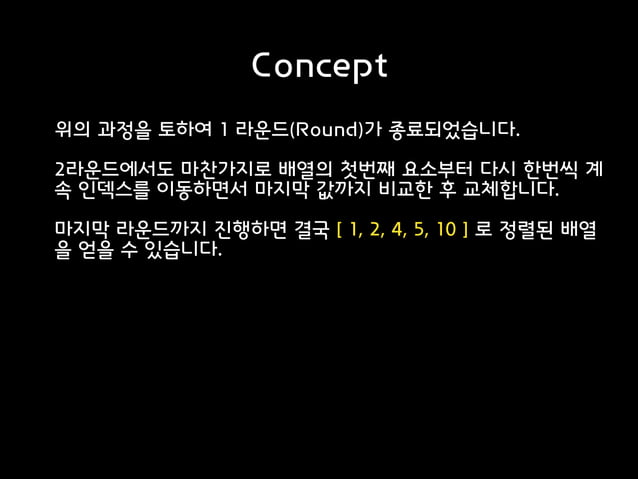 Concept

위의 과정을 토하여 1 라운드(Round)가 종료되었습니다.

2라운드에서도 마찬가지로 배열의 첫번째 요소부터 다시 한번씩 계속 인덱스를 이동하면서 마지막 값까지 비교한 후 교체합니다.

마지막 라운드까지 진행하면 결국 [ 1, 2, 4, 5, 10 ] 로 정렬된 배열을 얻을 수 있습니다.